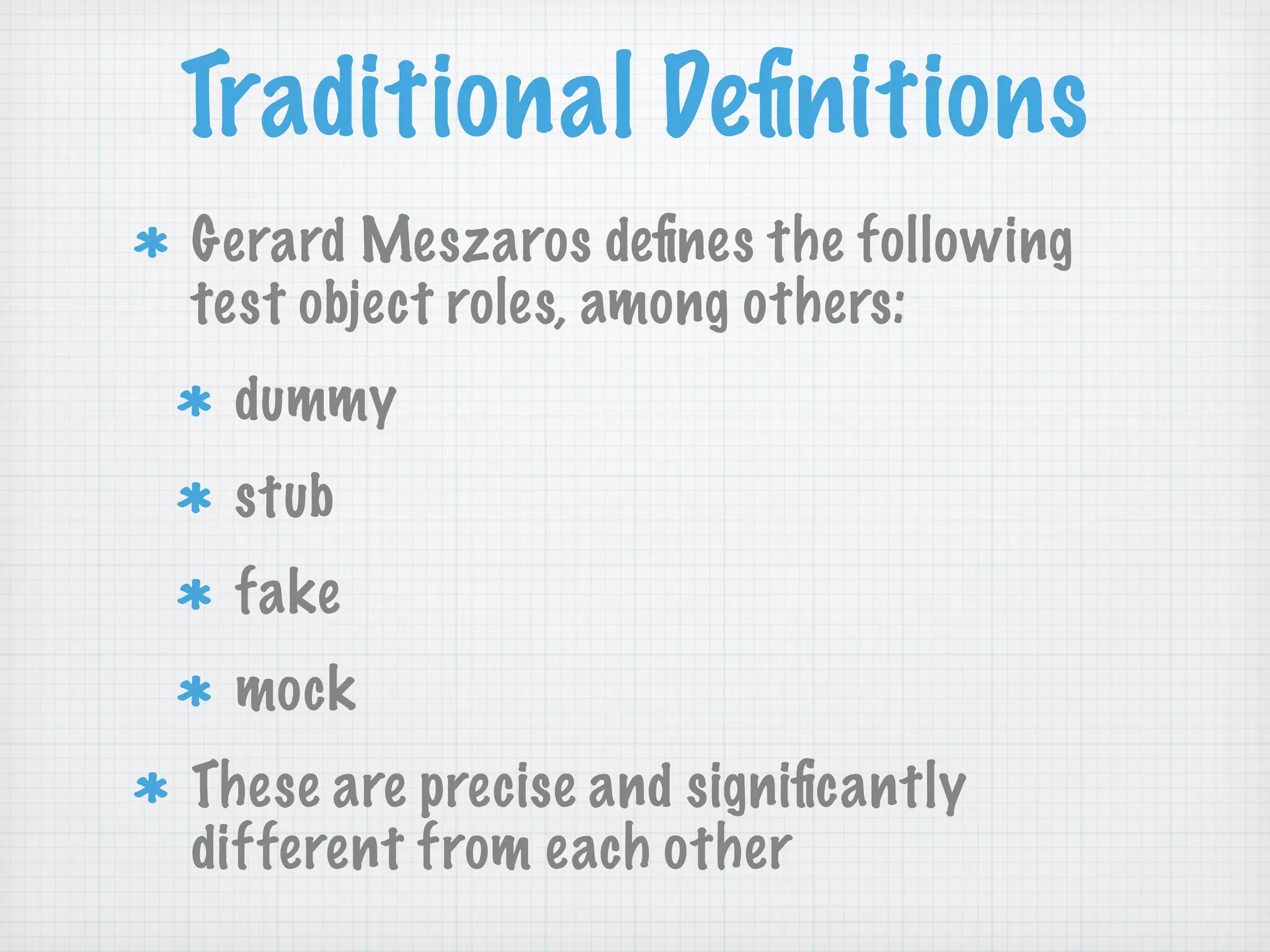 Traditional Definitions

* Gerard Meszaros defines the following test object roles, among others:

* dummy

* stub

* fake

* mock

* These are precise and significantly different from each other